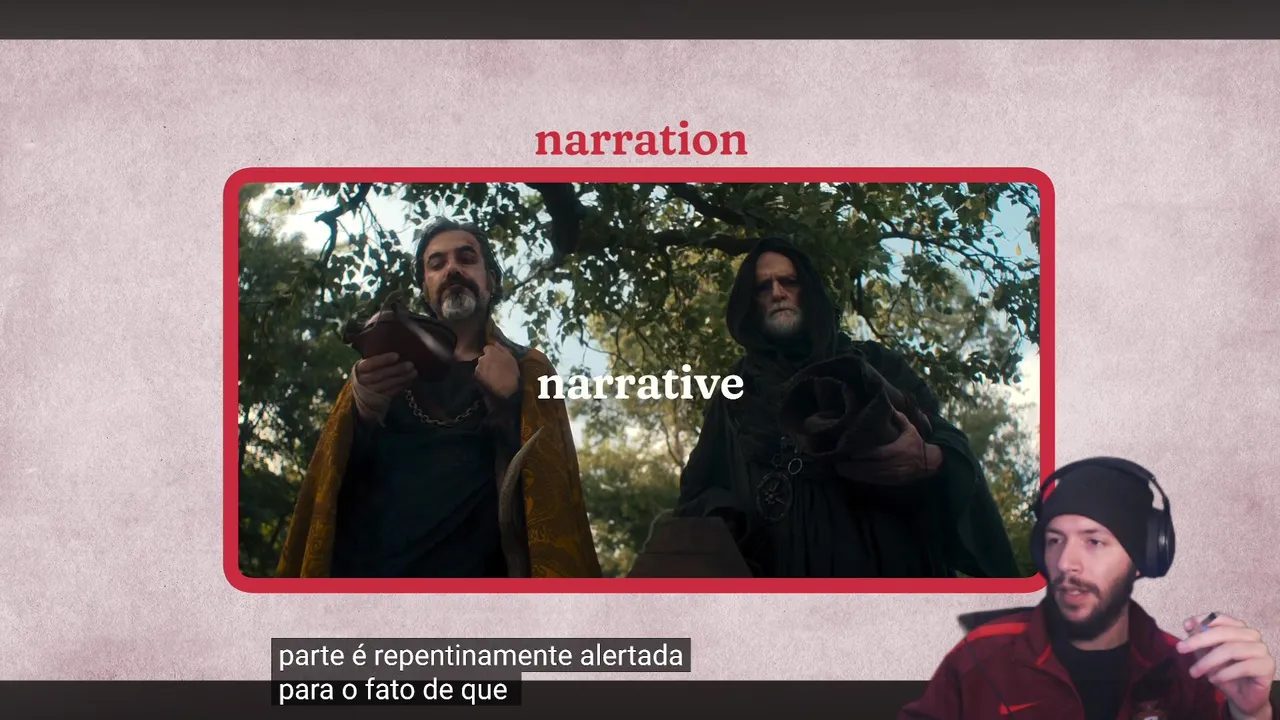 narration

narrative

parte é repentinamente alertada para o fato de que